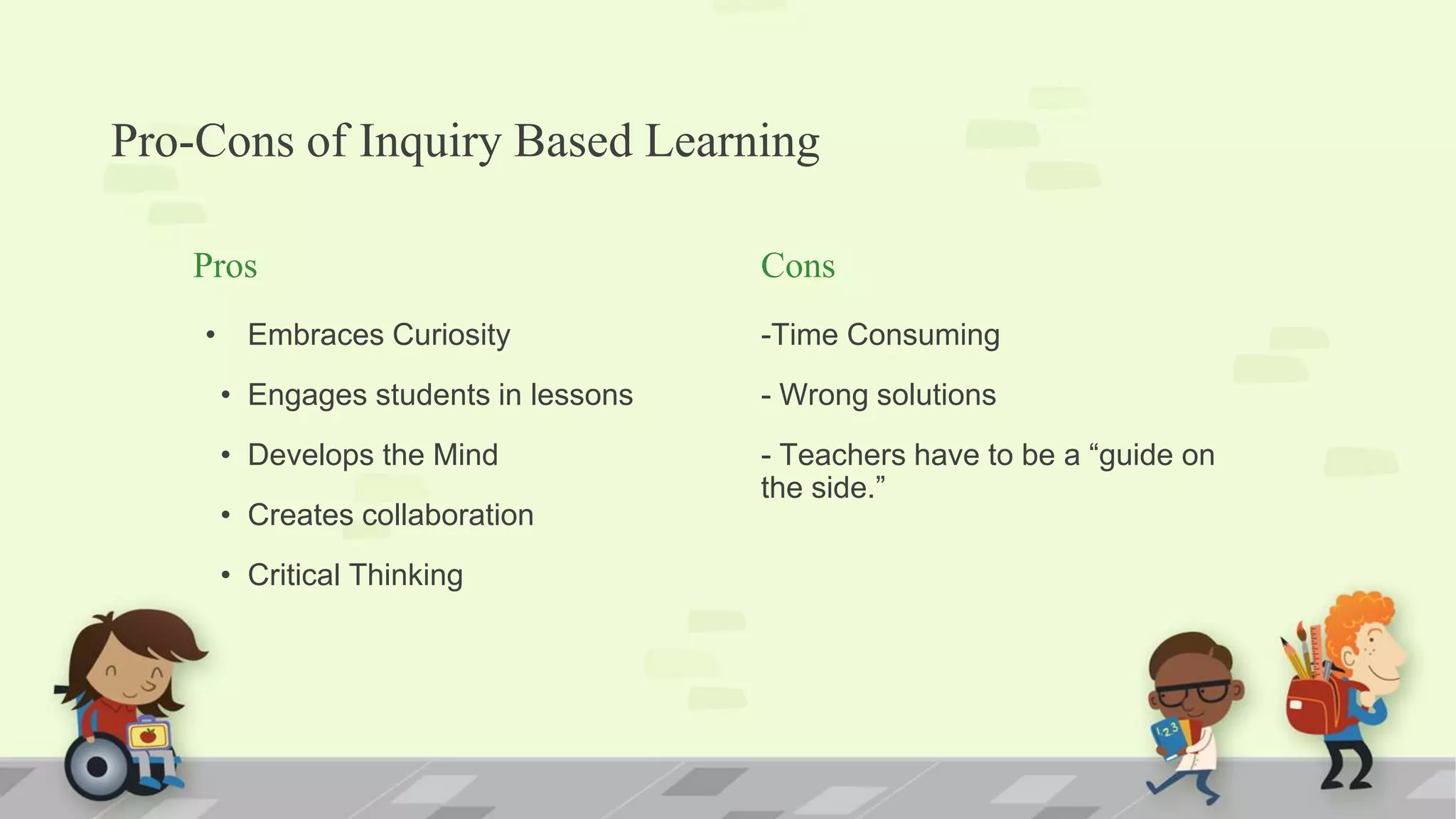 Pro-Cons of Inquiry Based Learning

Pros

• Embraces Curiosity
• Engages students in lessons
• Develops the Mind
• Creates collaboration
• Critical Thinking

Cons

-Time Consuming

- Wrong solutions

- Teachers have to be a “guide on the side.”

123